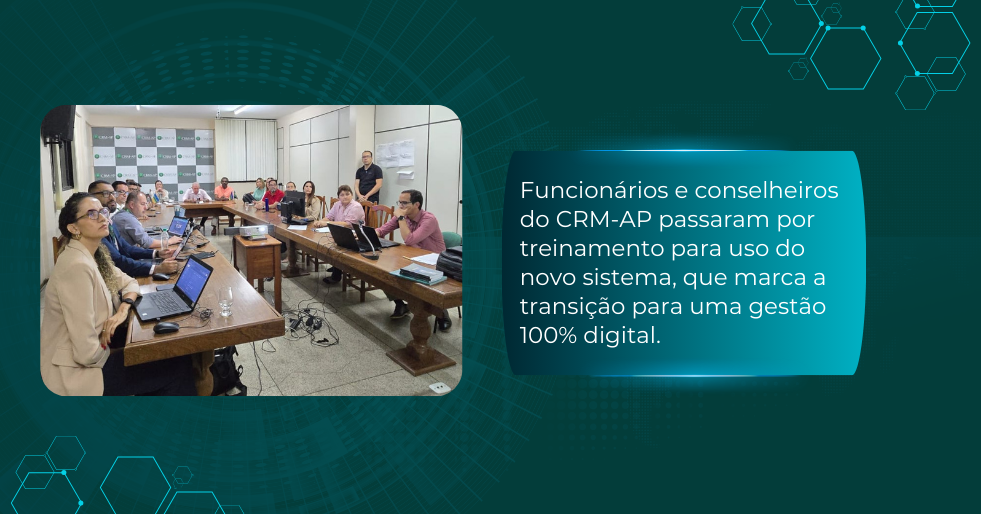 Funcionários e conselheiros do CRM-AP passaram por treinamento para uso do novo sistema, que marca a transição para uma gestão 100% digital.